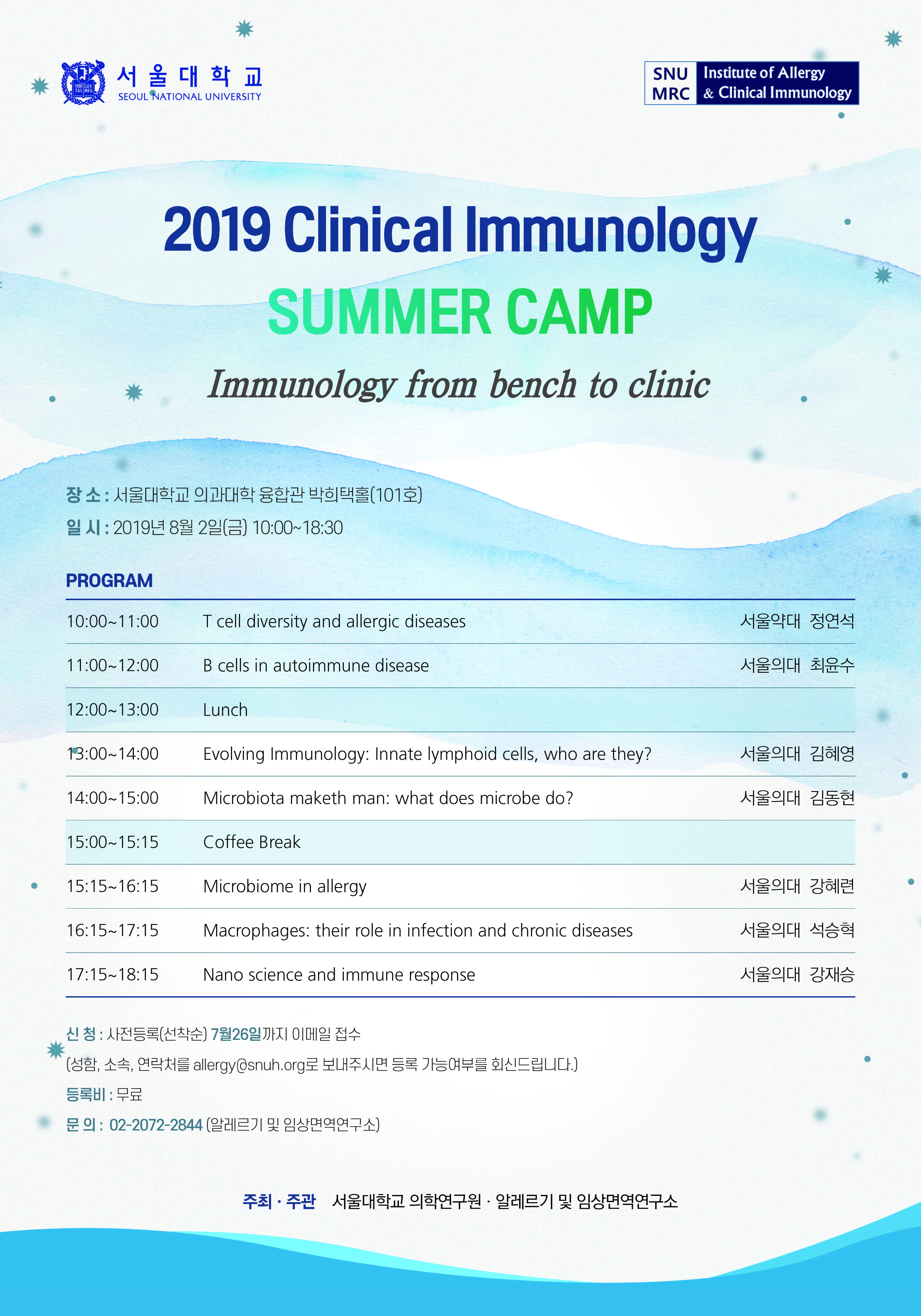 VERI LUX TAS MEA
서울대학교
SEOUL NATIONAL UNIVERSITY

SNU MRC
Institute of Allergy & Clinical Immunology

2019 Clinical Immunology
SUMMER CAMP

Immunology from bench to clinic

장 소 : 서울대학교 의과대학 융합관 박희택홀(101호)
일 시 : 2019년 8월 2일(금) 10:00~18:30

PROGRAM

| | | |
|---|---|---|
| 10:00~11:00 | T cell diversity and allergic diseases | 서울약대 정연석 |
| 11:00~12:00 | B cells in autoimmune disease | 서울의대 최윤수 |
| 12:00~13:00 | Lunch | |
| 13:00~14:00 | Evolving Immunology: Innate lymphoid cells, who are they? | 서울의대 김혜영 |
| 14:00~15:00 | Microbiota maketh man: what does microbe do? | 서울의대 김동현 |
| 15:00~15:15 | Coffee Break | |
| 15:15~16:15 | Microbiome in allergy | 서울의대 강혜련 |
| 16:15~17:15 | Macrophages: their role in infection and chronic diseases | 서울의대 석승혁 |
| 17:15~18:15 | Nano science and immune response | 서울의대 강재승 |

신 청 : 사전등록(선착순) 7월26일까지 이메일 접수
(성함, 소속, 연락처를 allergy@snuh.org로 보내주시면 등록 가능여부를 회신드립니다.)
등록비 : 무료
문 의 : 02-2072-2844 (알레르기 및 임상면역연구소)

주최 · 주관 서울대학교 의학연구원 · 알레르기 및 임상면역연구소